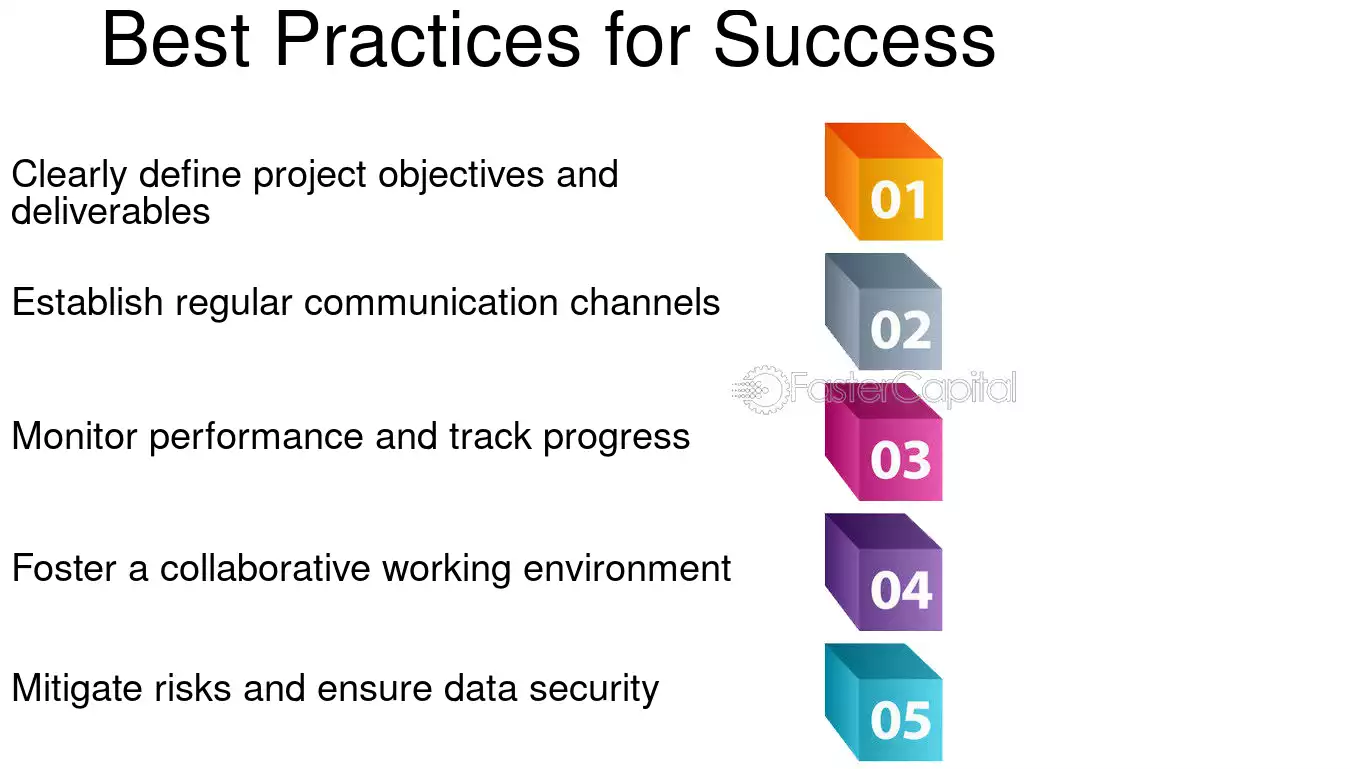 Best Practices for Success

Clearly define project objectives and deliverables

01

Establish regular communication channels

02

FasterCapital

Monitor performance and track progress

03

Foster a collaborative working environment

04

Mitigate risks and ensure data security

05